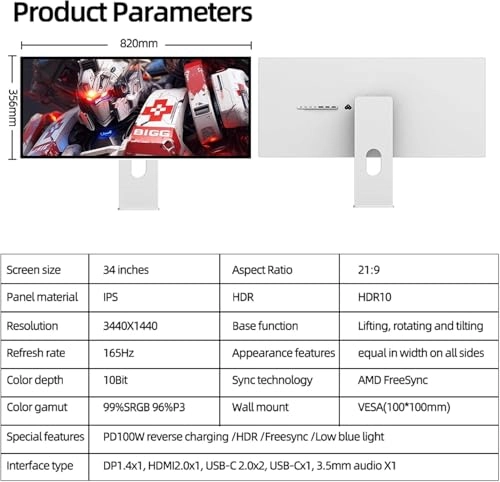 Product Parameters

820mm

356mm

BIGG

| Screen size | 34 inches | Aspect Ratio | 21:9 |
|---|---|---|---|
| Panel material | IPS | HDR | HDR10 |
| Resolution | 3440X1440 | Base function | Lifting, rotating and tilting |
| Refresh rate | 165Hz | Appearance features | equal in width on all sides |
| Color depth | 10Bit | Sync technology | AMD FreeSync |
| Color gamut | 99%SRGB 96%P3 | Wall mount | VESA(100*100mm) |
| Special features | PD100W reverse charging /HDR /Freesync /Low blue light | | |
| Interface type | DP1.4x1, HDMI2.0x1, USB-C 2.0x2, USB-Cx1, 3.5mm audio X1 | | |